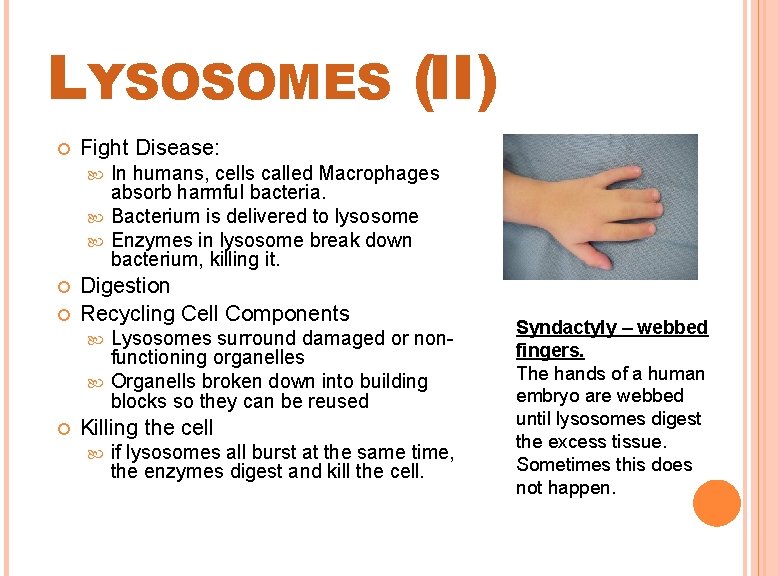 LYSOSOMES (II)

Fight Disease:

In humans, cells called Macrophages absorb harmful bacteria.

Bacterium is delivered to lysosome

Enzymes in lysosome break down bacterium, killing it.

Digestion

Recycling Cell Components

Lysosomes surround damaged or non-functioning organelles

Organells broken down into building blocks so they can be reused

Killing the cell

if lysosomes all burst at the same time, the enzymes digest and kill the cell.

Syndactyly – webbed fingers.

The hands of a human embryo are webbed until lysosomes digest the excess tissue. Sometimes this does not happen.